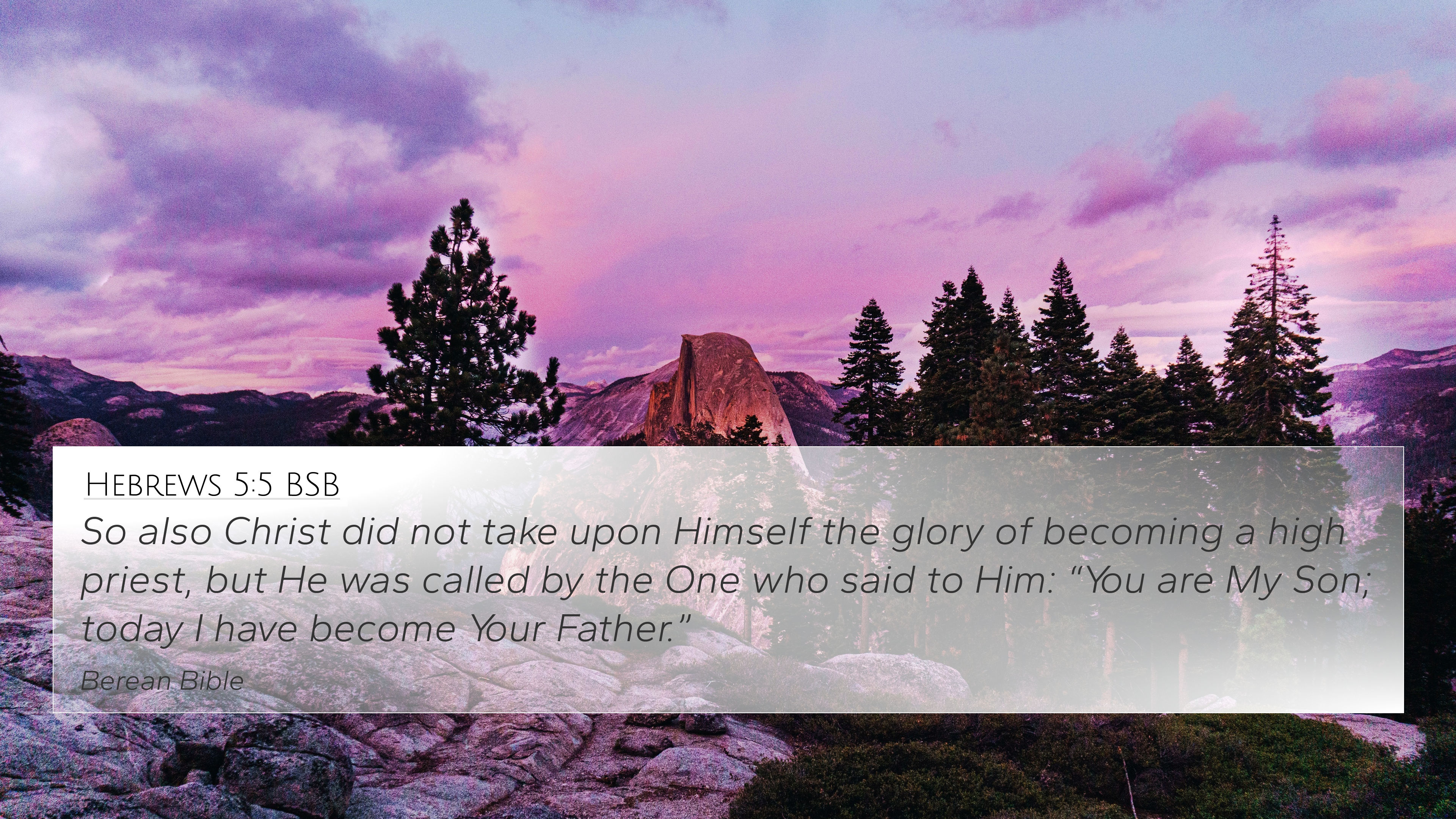 Hebrews 5:5 BSB

So also Christ did not take upon Himself the glory of becoming a high priest, but He was called by the One who said to Him: “You are My Son; today I have become Your Father.”

Berean Bible